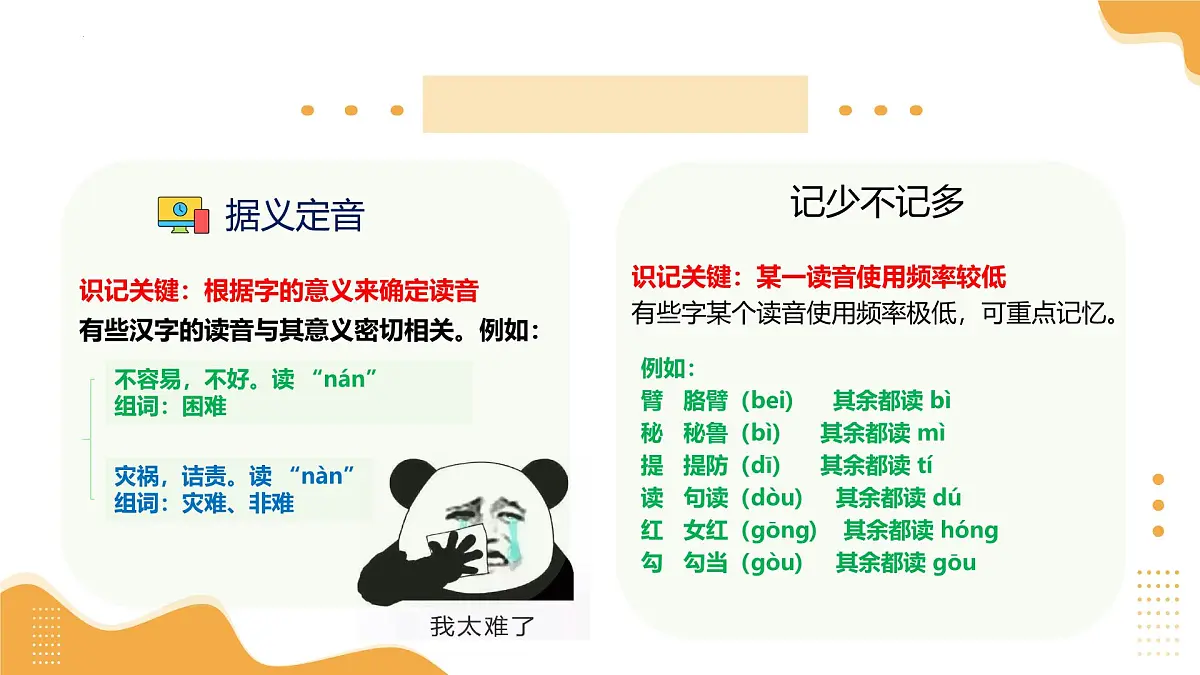 据义定音

识记关键：根据字的意义来确定读音

有些汉字的读音与其意义密切相关。例如：

不容易，不好。读 “nán”
组词：困难

灾祸，诘责。读 “nàn”
组词：灾难、非难

我太难了

记少不记多

识记关键：某一读音使用频率较低

有些字某个读音使用频率极低，可重点记忆。

例如：
臂　胳臂（bei）　其余都读 bì
秘　秘鲁（bì）　其余都读 mì
提　提防（dī）　其余都读 tí
读　句读（dòu）　其余都读 dú
红　女红（gōng）　其余都读 hóng
勾　勾当（gòu）　其余都读 gōu